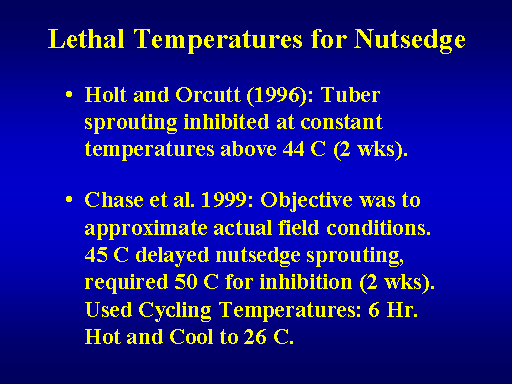 Lethal Temperatures for Nutsedge

• Holt and Orcutt (1996): Tuber sprouting inhibited at constant temperatures above 44 C (2 wks).

• Chase et al. 1999: Objective was to approximate actual field conditions. 45 C delayed nutsedge sprouting, required 50 C for inhibition (2 wks). Used Cycling Temperatures: 6 Hr. Hot and Cool to 26 C.